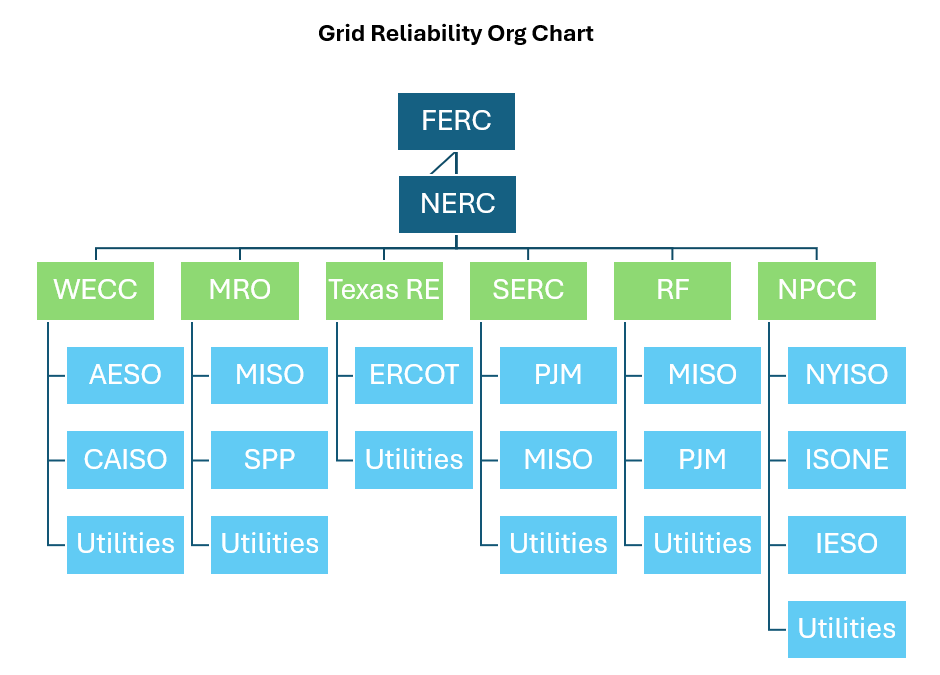 Grid Reliability Org Chart

FERC

NERC

WECC
AESO
CAISO
Utilities

MRO
MISO
SPP
Utilities

Texas RE
ERCOT
Utilities

SERC
PJM
MISO
Utilities

RF
MISO
PJM
Utilities

NPCC
NYISO
ISONE
IESO
Utilities